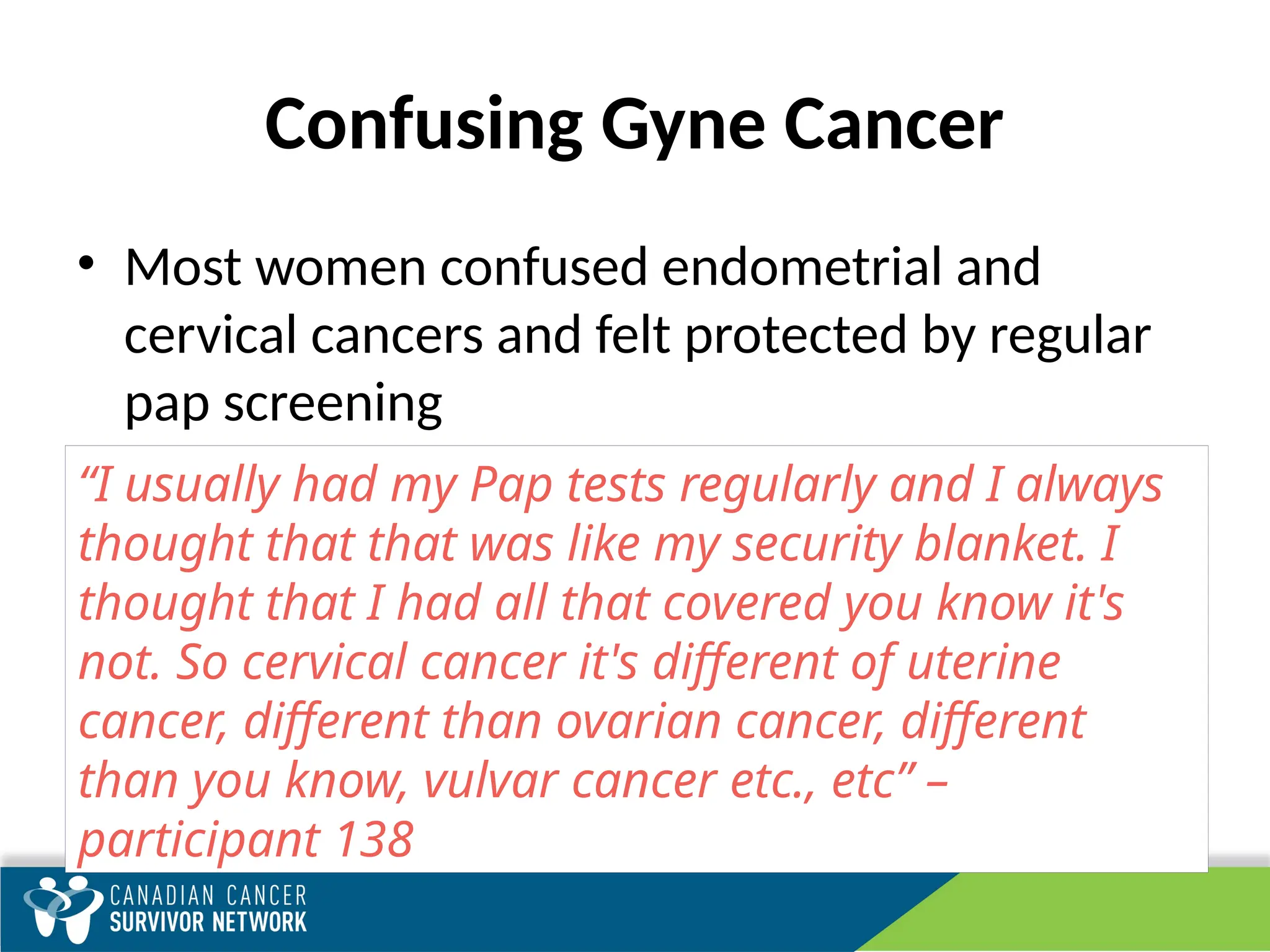 Confusing Gyne Cancer

• Most women confused endometrial and cervical cancers and felt protected by regular pap screening

“I usually had my Pap tests regularly and I always thought that that was like my security blanket. I thought that I had all that covered you know it's not. So cervical cancer it's different of uterine cancer, different than ovarian cancer, different than you know, vulvar cancer etc., etc” – participant 138

CANADIAN CANCER SURVIVOR NETWORK